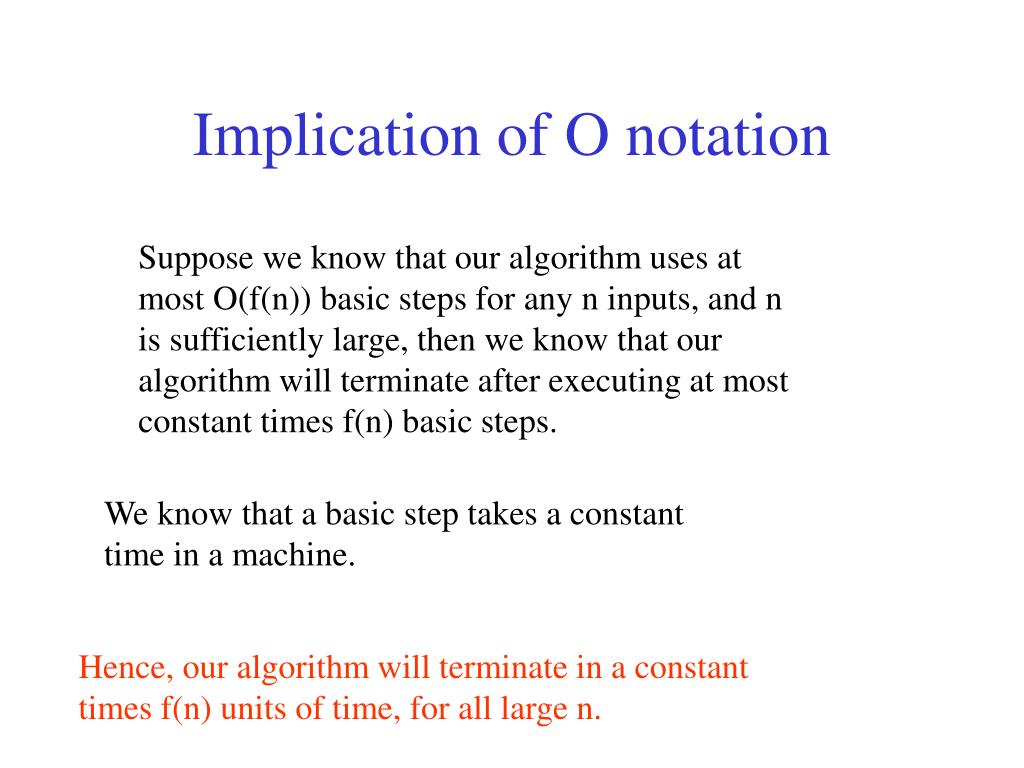 Implication of O notation

Suppose we know that our algorithm uses at most O(f(n)) basic steps for any n inputs, and n is sufficiently large, then we know that our algorithm will terminate after executing at most constant times f(n) basic steps.

We know that a basic step takes a constant time in a machine.

Hence, our algorithm will terminate in a constant times f(n) units of time, for all large n.